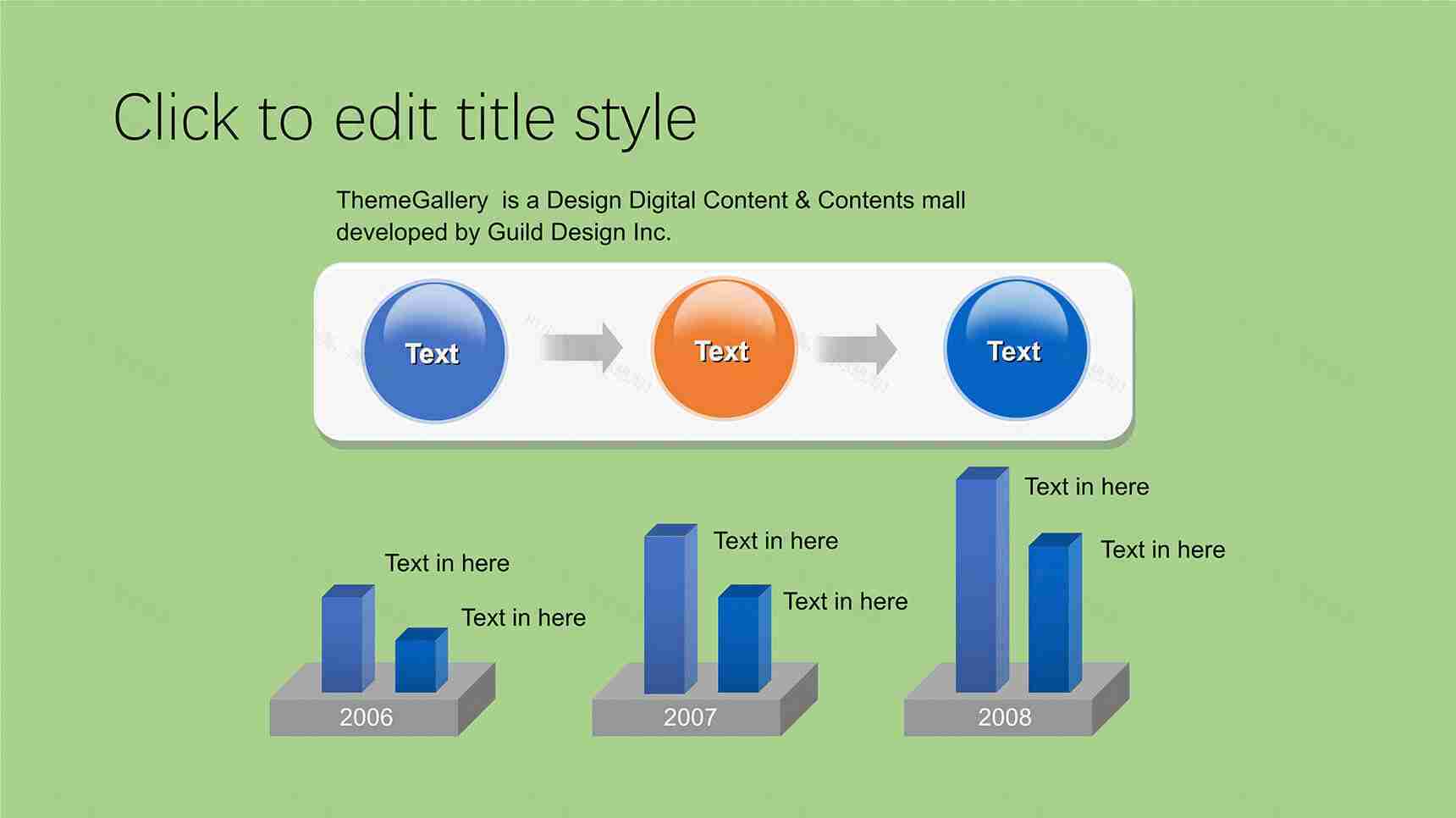 Click to edit title style

ThemeGallery is a Design Digital Content & Contents mall developed by Guild Design Inc.

Text

Text

Text

Text in here

Text in here

2006

Text in here

Text in here

2007

Text in here

Text in here

2008